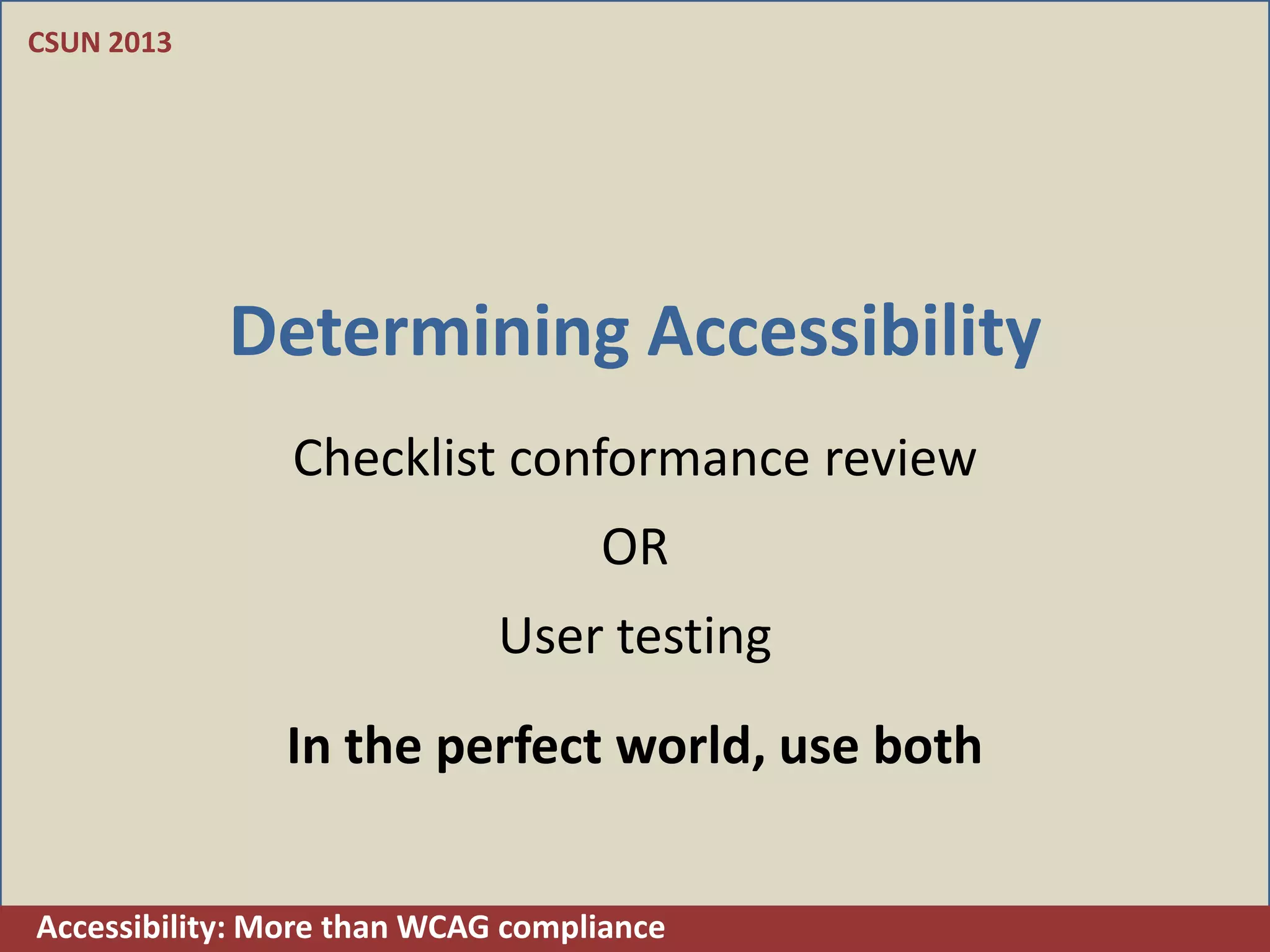 CSUN 2013

Determining Accessibility

Checklist conformance review

OR

User testing

In the perfect world, use both

Accessibility: More than WCAG compliance